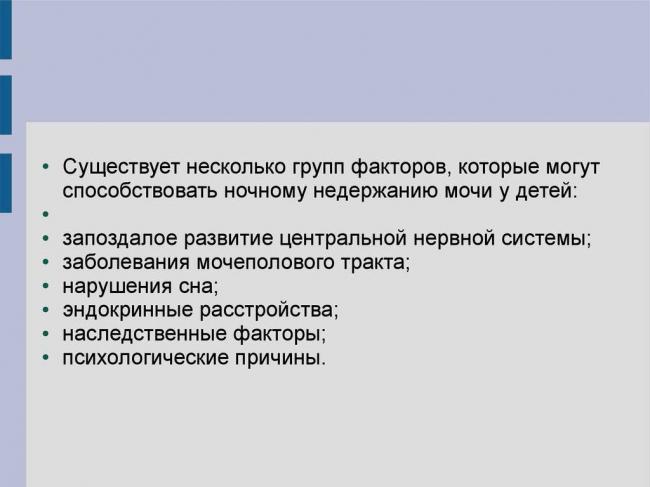 • Существует несколько групп факторов, которые могут способствовать ночному недержанию мочи у детей:
•
• запоздалое развитие центральной нервной системы;
• заболевания мочеполового тракта;
• нарушения сна;
• эндокринные расстройства;
• наследственные факторы;
• психологические причины.